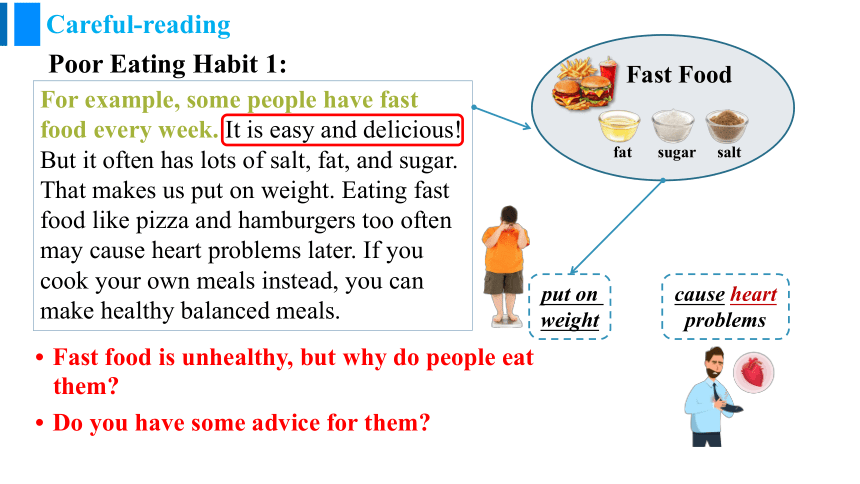 Careful-reading

Poor Eating Habit 1:

For example, some people have fast food every week. It is easy and delicious! But it often has lots of salt, fat, and sugar. That makes us put on weight. Eating fast food like pizza and hamburgers too often may cause heart problems later. If you cook your own meals instead, you can make healthy balanced meals.

Fast Food

fat sugar salt

put on weight

cause heart problems

• Fast food is unhealthy, but why do people eat them?

• Do you have some advice for them?